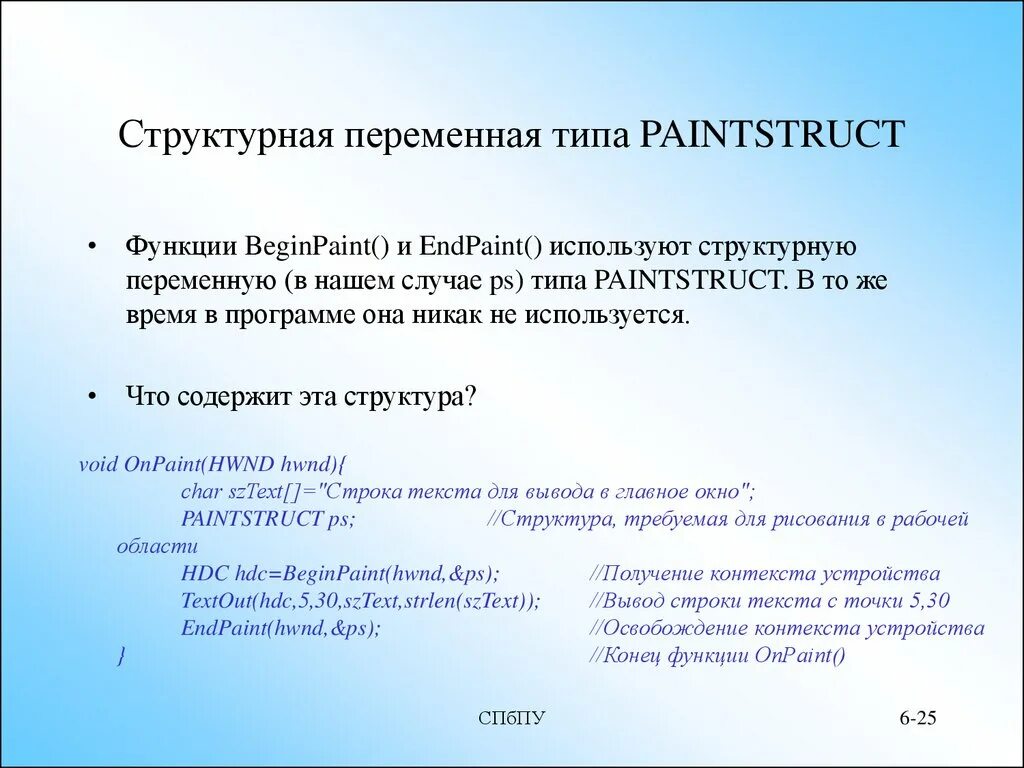 Структурная переменная типа PAINTSTRUCT

• Функции BeginPaint() и EndPaint() используют структурную переменную (в нашем случае ps) типа PAINTSTRUCT. В то же время в программе она никак не используется.

• Что содержит эта структура?

void OnPaint(HWND hwnd){
char szText[]="Строка текста для вывода в главное окно";
PAINTSTRUCT ps; //Структура, требуемая для рисования в рабочей области
HDC hdc=BeginPaint(hwnd,&ps); //Получение контекста устройства
TextOut(hdc,5,30,szText,strlen(szText)); //Вывод строки текста с точки 5,30
EndPaint(hwnd,&ps); //Освобождение контекста устройства
} //Конец функции OnPaint()

СПбПУ

6-25